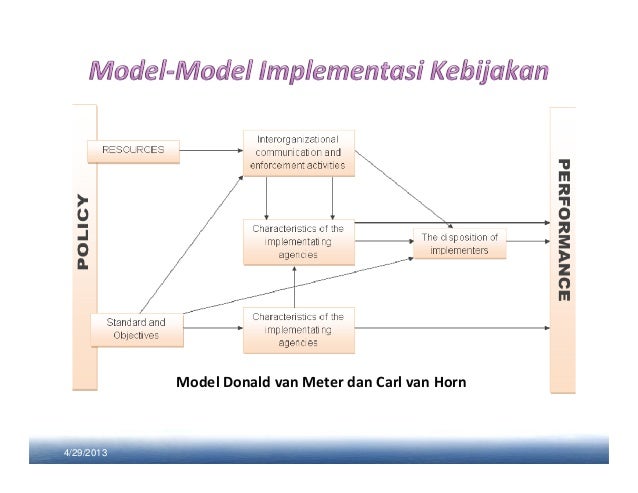 Model-Model Implementasi Kebijakan

POLICY

RESOURCES

Interorganizational communication and enforcement activities

Characteristics of the implementating agencies

The disposition of implementers

Standard and Objectives

Characteristics of the implementating agencies

PERFORMANCE

Model Donald van Meter dan Carl van Horn

4/29/2013